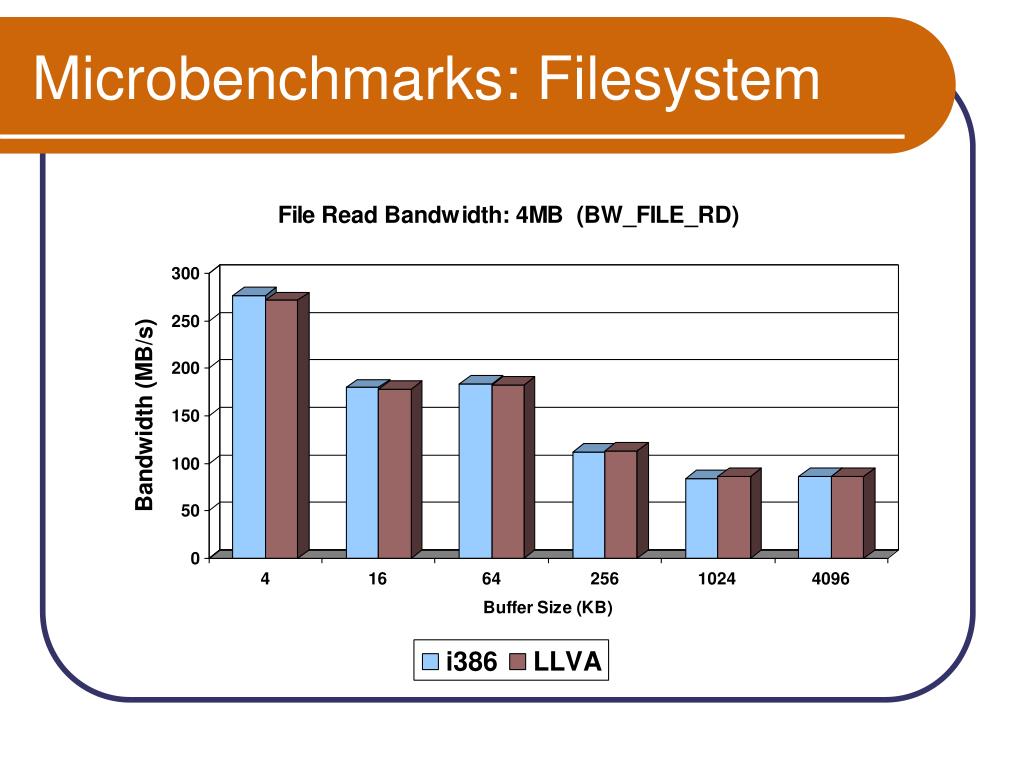 Microbenchmarks: Filesystem

File Read Bandwidth: 4MB (BW_FILE_RD)

Bandwidth (MB/s)

300
250
200
150
100
50
0

4
16
64
256
1024
4096

Buffer Size (KB)

i386 LLVA